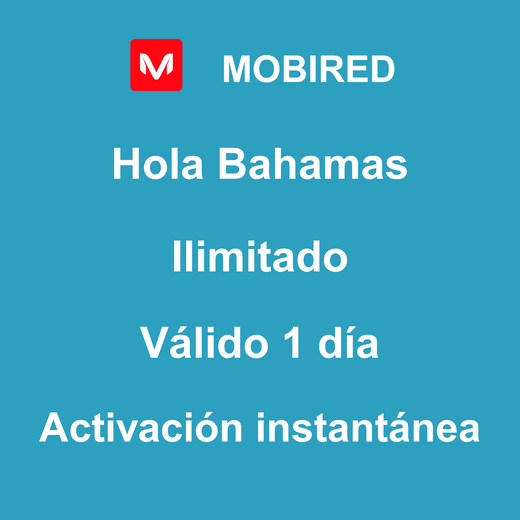 M MOBIRED

Hola Bahamas

Ilimitado

Válido 1 día

Activación instantánea